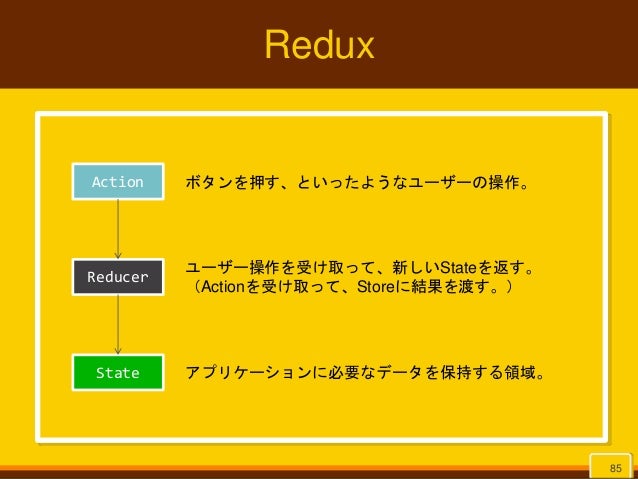 Redux

Action

ボタンを押す、といったようなユーザーの操作。

Reducer

ユーザー操作を受け取って、新しいStateを返す。
（Actionを受け取って、Storeに結果を渡す。）

State

アプリケーションに必要なデータを保持する領域。

85